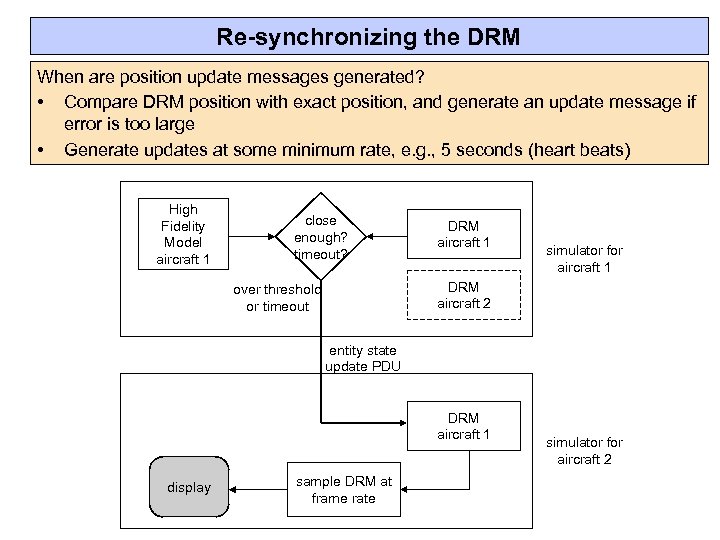 Re-synchronizing the DRM

When are position update messages generated?

• Compare DRM position with exact position, and generate an update message if error is too large

• Generate updates at some minimum rate, e.g., 5 seconds (heart beats)

High Fidelity Model aircraft 1

close enough? timeout?

DRM aircraft 1

DRM aircraft 2

simulator for aircraft 1

over threshold or timeout

entity state update PDU

DRM aircraft 1

simulator for aircraft 2

display

sample DRM at frame rate